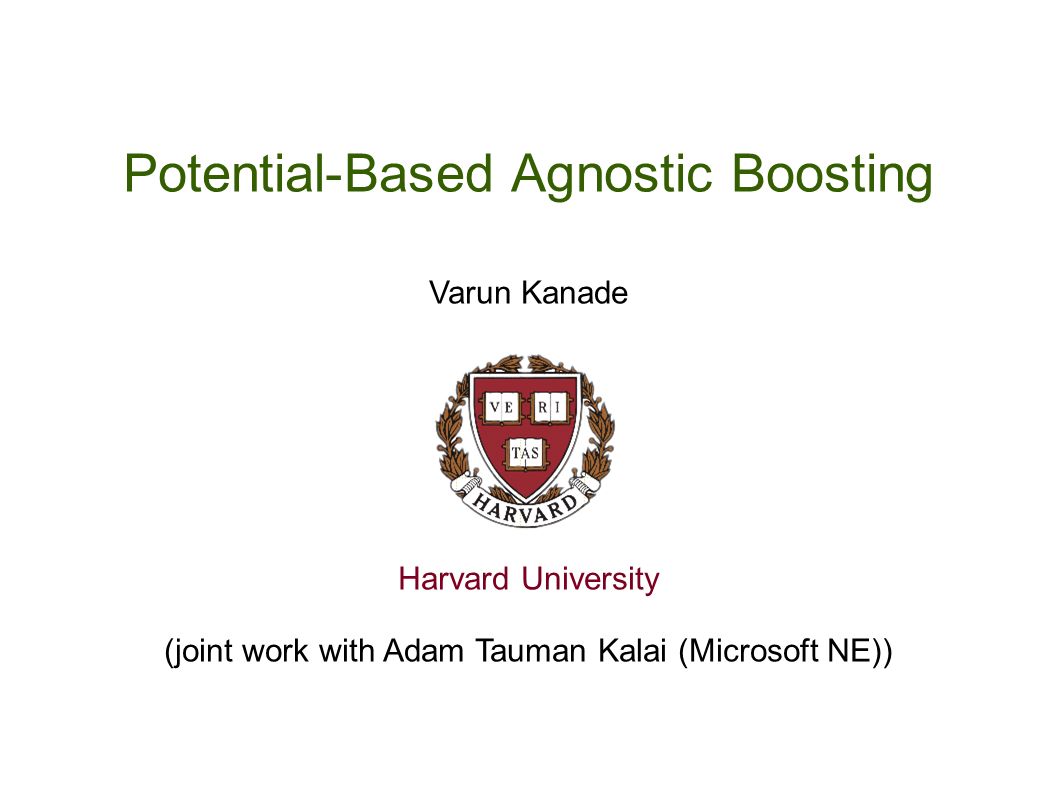 Potential-Based Agnostic Boosting

Varun Kanade

VE RI TAS

HARVARD

Harvard University

(joint work with Adam Tauman Kalai (Microsoft NE))